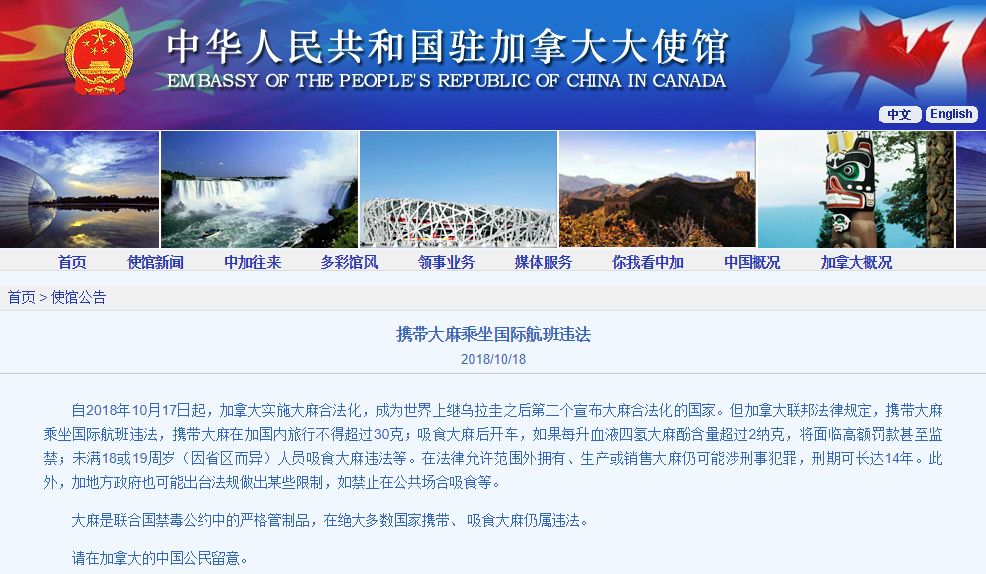 中华人民共和国驻加拿大大使馆
EMBASSY OF THE PEOPLE'S REPUBLIC OF CHINA IN CANADA

中文 English

首页 使馆新闻 中加往来 多彩馆风 领事业务 媒体服务 你我看中加 中国概况 加拿大概况

首页 > 使馆公告

携带大麻乘坐国际航班违法

2018/10/18

自2018年10月17日起，加拿大实施大麻合法化，成为世界上继乌拉圭之后第二个宣布大麻合法化的国家。但加拿大联邦法律规定，携带大麻乘坐国际航班违法，携带大麻在加国内旅行不得超过30克；吸食大麻后开车，如果每升血液四氢大麻酚含量超过2纳克，将面临高额罚款甚至监禁；未满18或19周岁（因省区而异）人员吸食大麻违法等。在法律允许范围外拥有、生产或销售大麻仍可能涉刑事犯罪，刑期可长达14年。此外，加地方政府也可能出台法规做出某些限制，如禁止在公共场合吸食等。

大麻是联合国禁毒公约中的严格管制品，在绝大多数国家携带、吸食大麻仍属违法。

请在加拿大的中国公民留意。